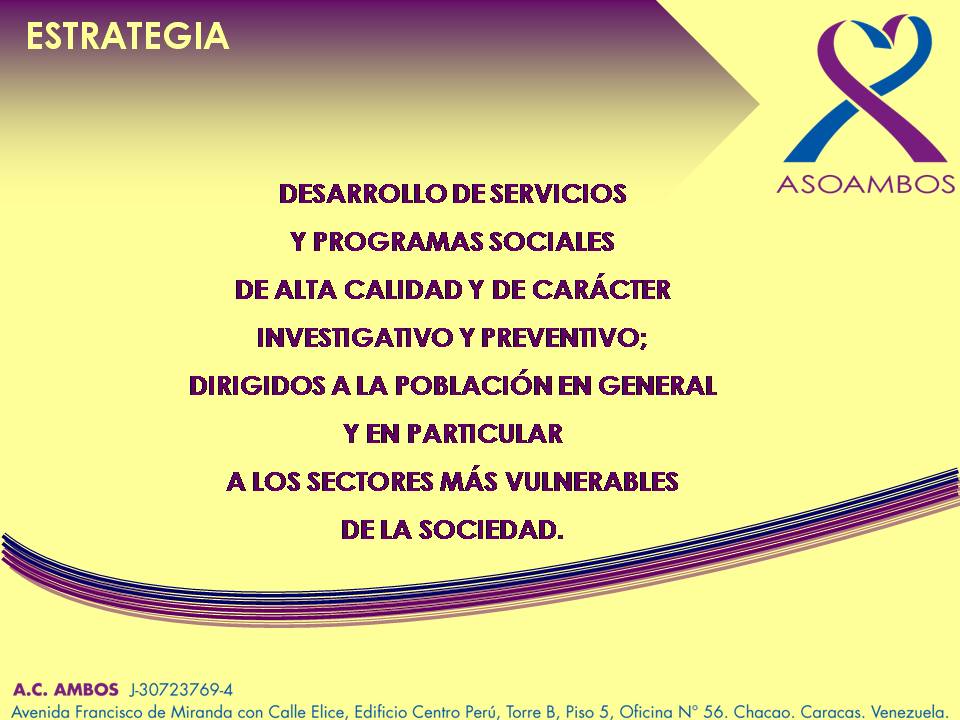 ESTRATEGIA

ASOAMBOS

DESARROLLO DE SERVICIOS
Y PROGRAMAS SOCIALES
DE ALTA CALIDAD Y DE CARÁCTER
INVESTIGATIVO Y PREVENTIVO;
DIRIGIDOS A LA POBLACIÓN EN GENERAL
Y EN PARTICULAR
A LOS SECTORES MÁS VULNERABLES
DE LA SOCIEDAD.

A.C. AMBOS J-30723769-4
Avenida Francisco de Miranda con Calle Elice, Edificio Centro Perú, Torre B, Piso 5, Oficina N° 56. Chacao. Caracas. Venezuela.